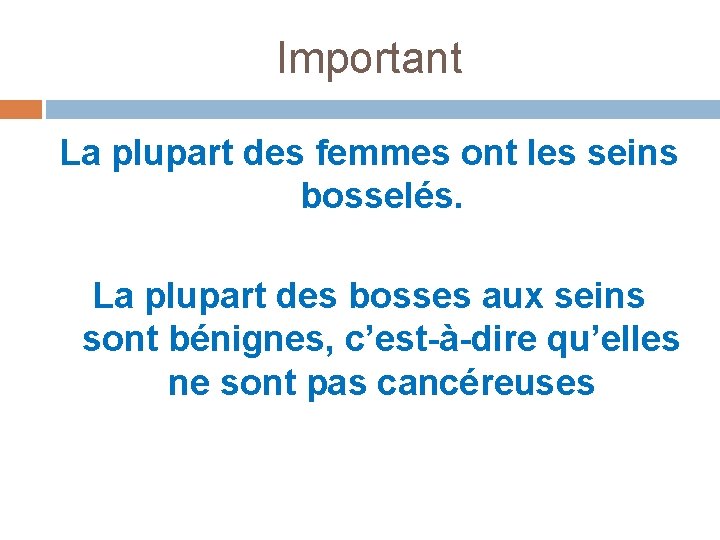 Important

La plupart des femmes ont les seins bosselés.

La plupart des bosses aux seins sont bénignes, c’est-à-dire qu’elles ne sont pas cancéreuses